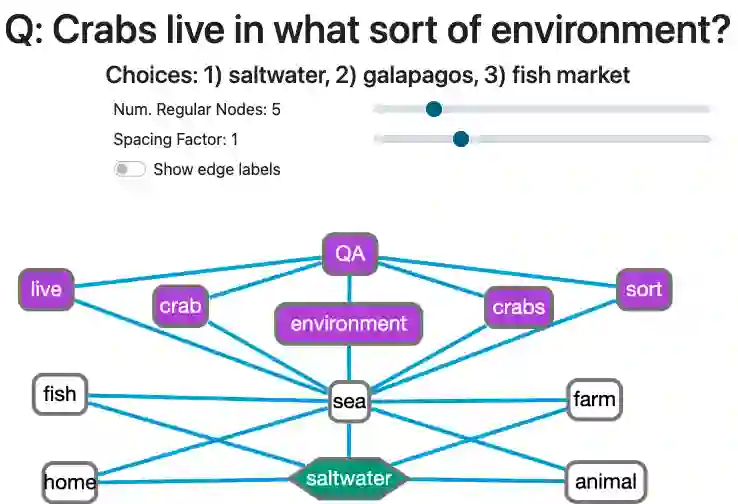 Q: Crabs live in what sort of environment?

Choices: 1) saltwater, 2) galapagos, 3) fish market

Num. Regular Nodes: 5

Spacing Factor: 1

Show edge labels

QA

live

crab

environment

crabs

sort

fish

sea

farm

home

saltwater

animal